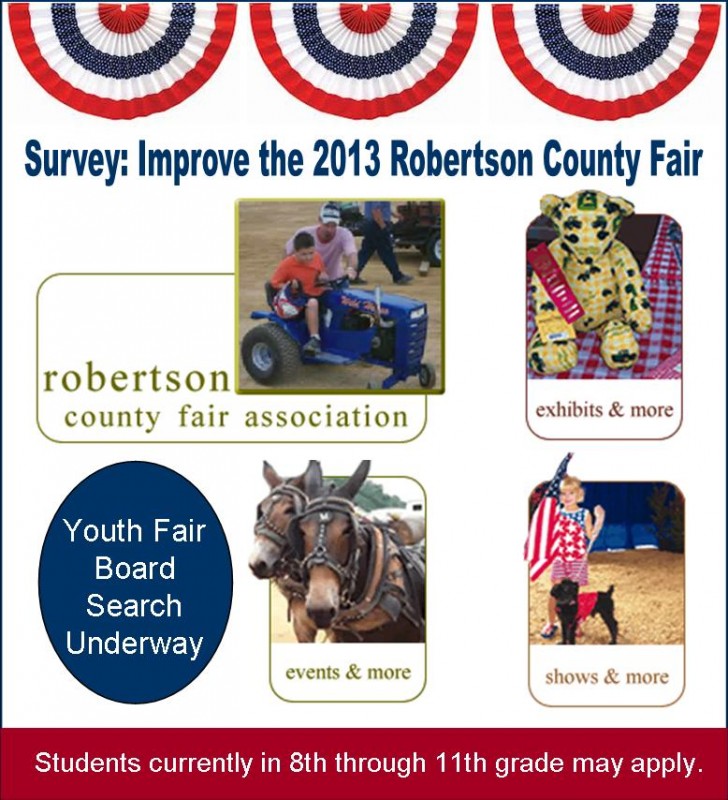 Survey: Improve the 2013 Robertson County Fair

robertson
county fair association

exhibits & more

Youth Fair Board Search Underway

events & more

shows & more

Students currently in 8th through 11th grade may apply.